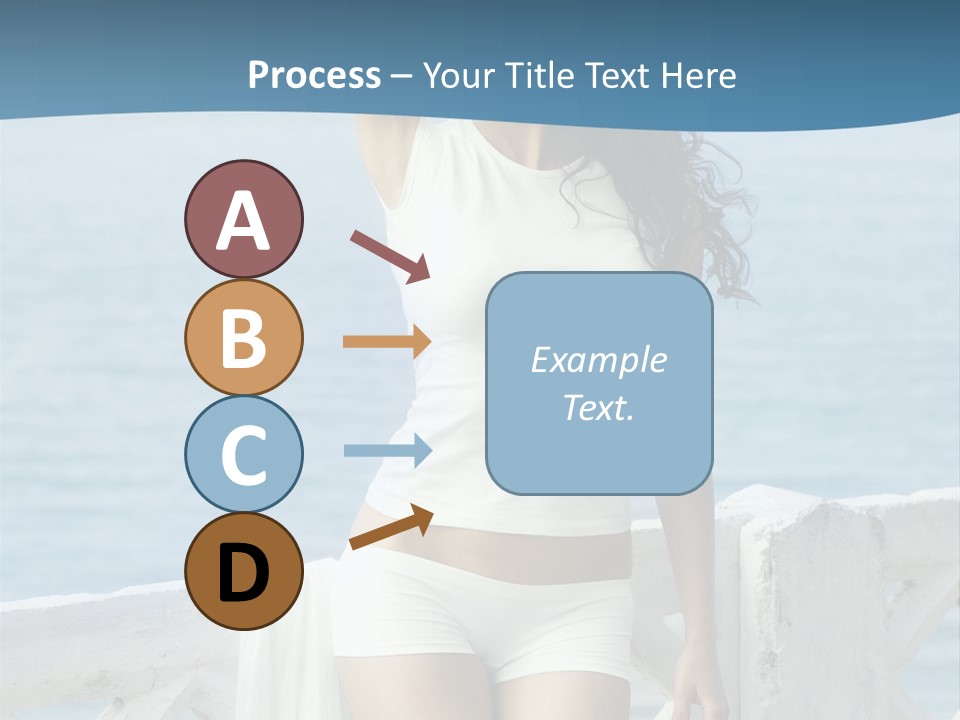 Process – Your Title Text Here

A

B

C

D

Example Text.